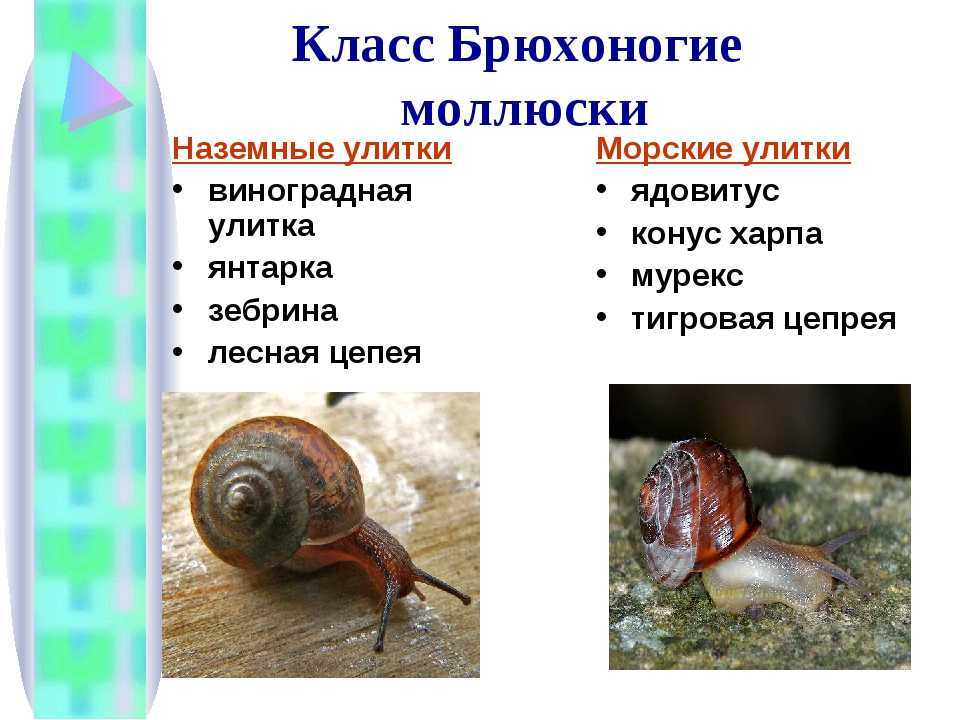 Класс Брюхоногие моллюски

Наземные улитки
• виноградная улитка
• янтарка
• зебрина
• лесная цепея

Морские улитки
• ядовитус
• конус харпа
• мурекс
• тигровая цепрея